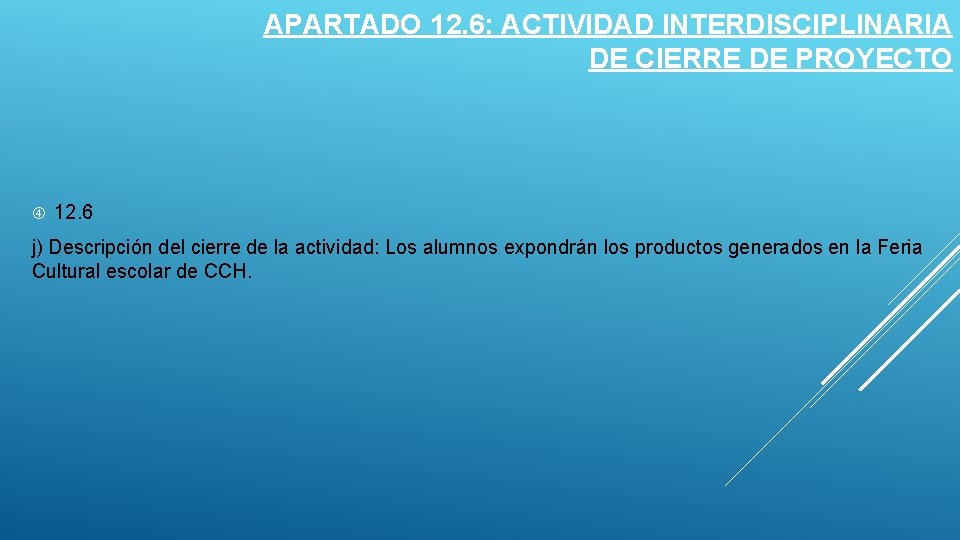 APARTADO 12.6: ACTIVIDAD INTERDISCIPLINARIA DE CIERRE DE PROYECTO

12.6

j) Descripción del cierre de la actividad: Los alumnos expondrán los productos generados en la Feria Cultural escolar de CCH.